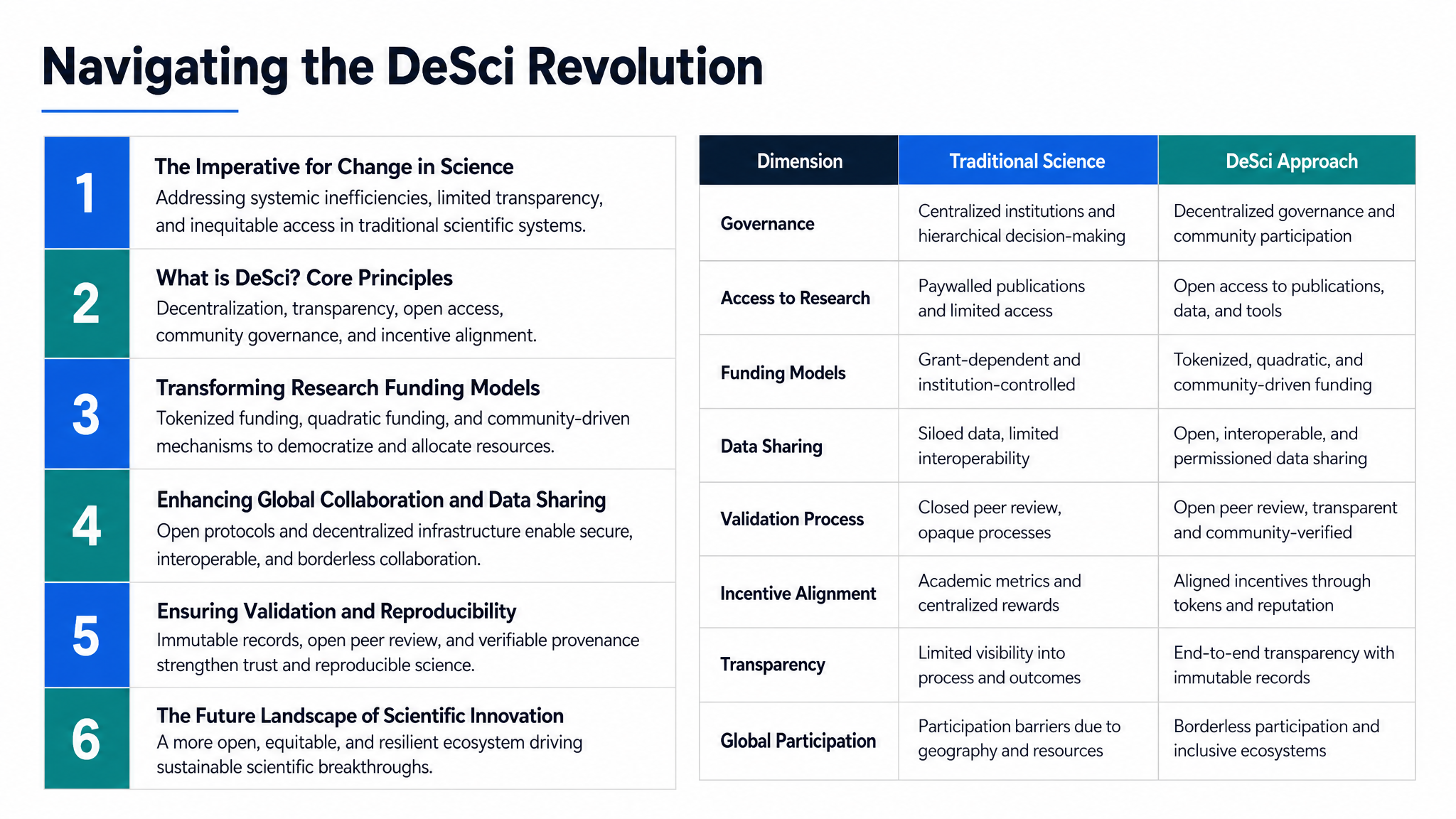 Navigating the DeSci Revolution

1
The Imperative for Change in Science
Addressing systemic inefficiencies, limited transparency, and inequitable access in traditional scientific systems.

2
What is DeSci? Core Principles
Decentralization, transparency, open access, community governance, and incentive alignment.

3
Transforming Research Funding Models
Tokenized funding, quadratic funding, and community-driven mechanisms to democratize and allocate resources.

4
Enhancing Global Collaboration and Data Sharing
Open protocols and decentralized infrastructure enable secure, interoperable, and borderless collaboration.

5
Ensuring Validation and Reproducibility
Immutable records, open peer review, and verifiable provenance strengthen trust and reproducible science.

6
The Future Landscape of Scientific Innovation
A more open, equitable, and resilient ecosystem driving sustainable scientific breakthroughs.

| Dimension | Traditional Science | DeSci Approach |
|---|---|---|
| Governance | Centralized institutions and hierarchical decision-making | Decentralized governance and community participation |
| Access to Research | Paywalled publications and limited access | Open access to publications, data, and tools |
| Funding Models | Grant-dependent and institution-controlled | Tokenized, quadratic, and community-driven funding |
| Data Sharing | Siloed data, limited interoperability | Open, interoperable, and permissioned data sharing |
| Validation Process | Closed peer review, opaque processes | Open peer review, transparent and community-verified |
| Incentive Alignment | Academic metrics and centralized rewards | Aligned incentives through tokens and reputation |
| Transparency | Limited visibility into process and outcomes | End-to-end transparency with immutable records |
| Global Participation | Participation barriers due to geography and resources | Borderless participation and inclusive ecosystems |